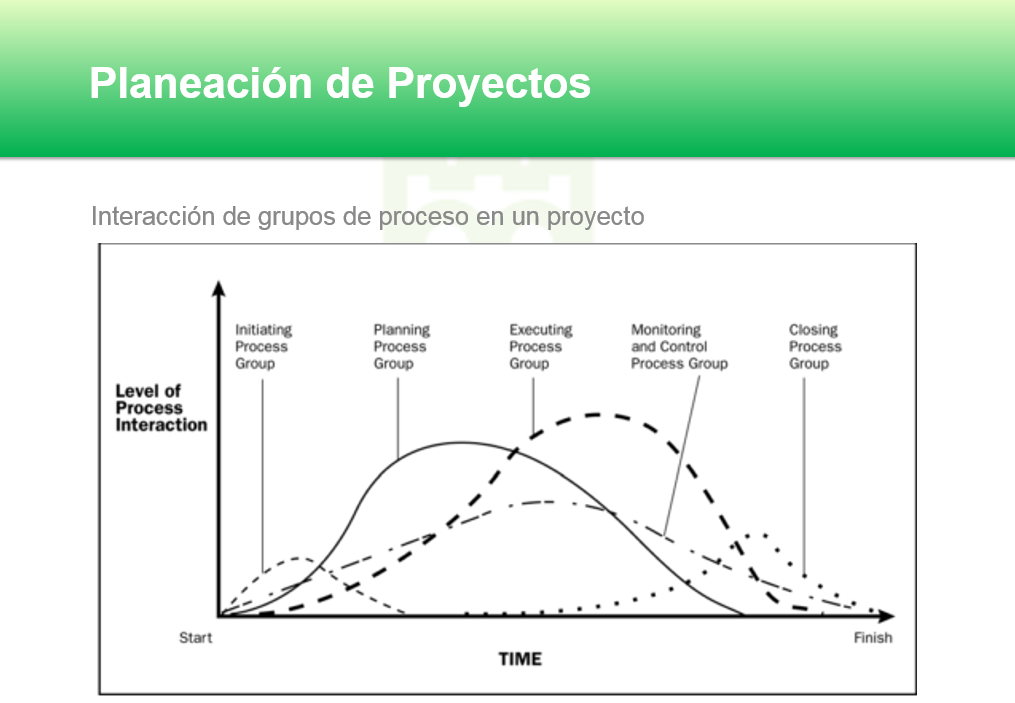 Planeación de Proyectos

Interacción de grupos de proceso en un proyecto

Initiating Process Group

Planning Process Group

Executing Process Group

Monitoring and Control Process Group

Closing Process Group

Level of Process Interaction

Start

Finish

TIME